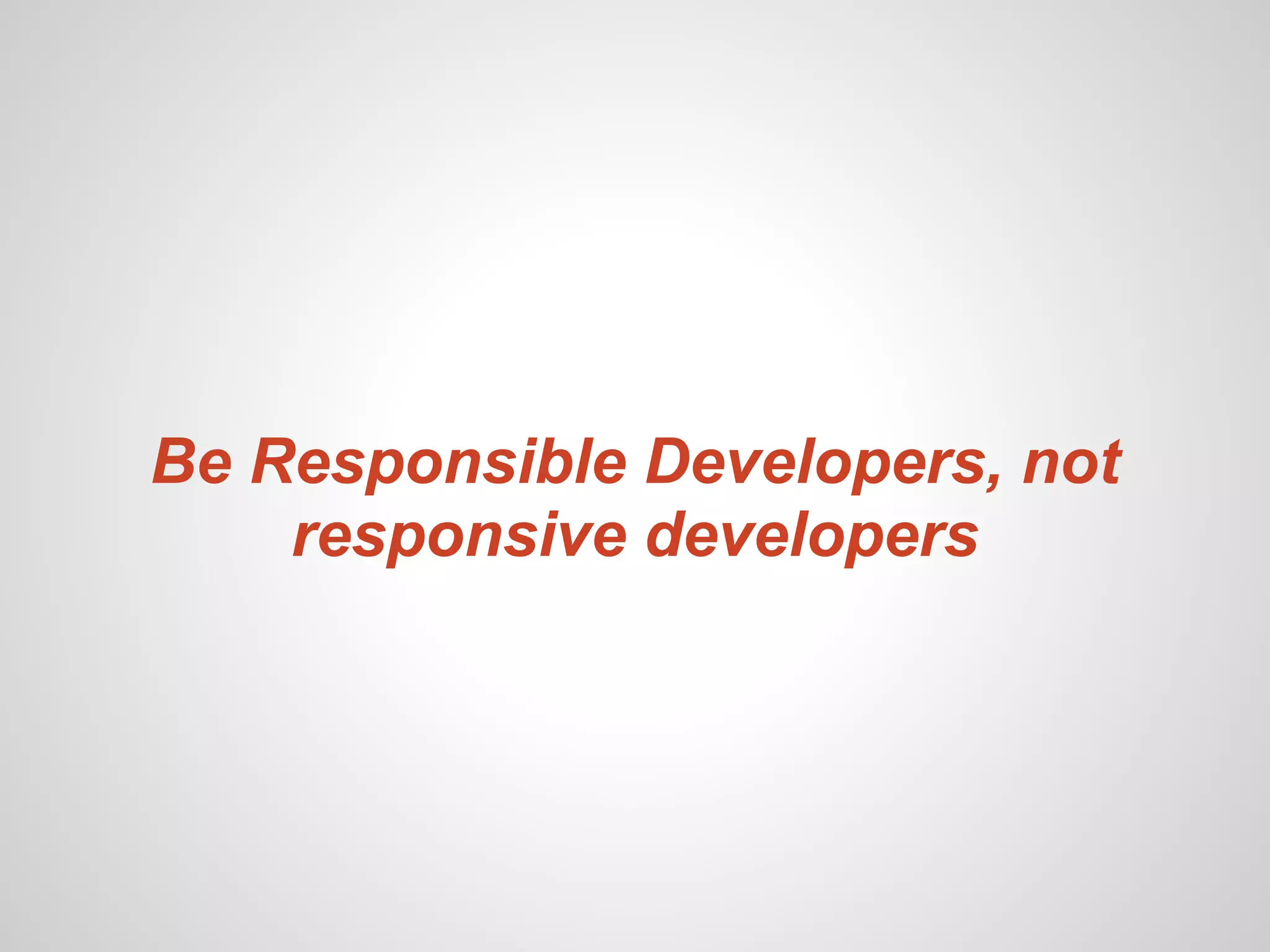 Be Responsible Developers, not responsive developers